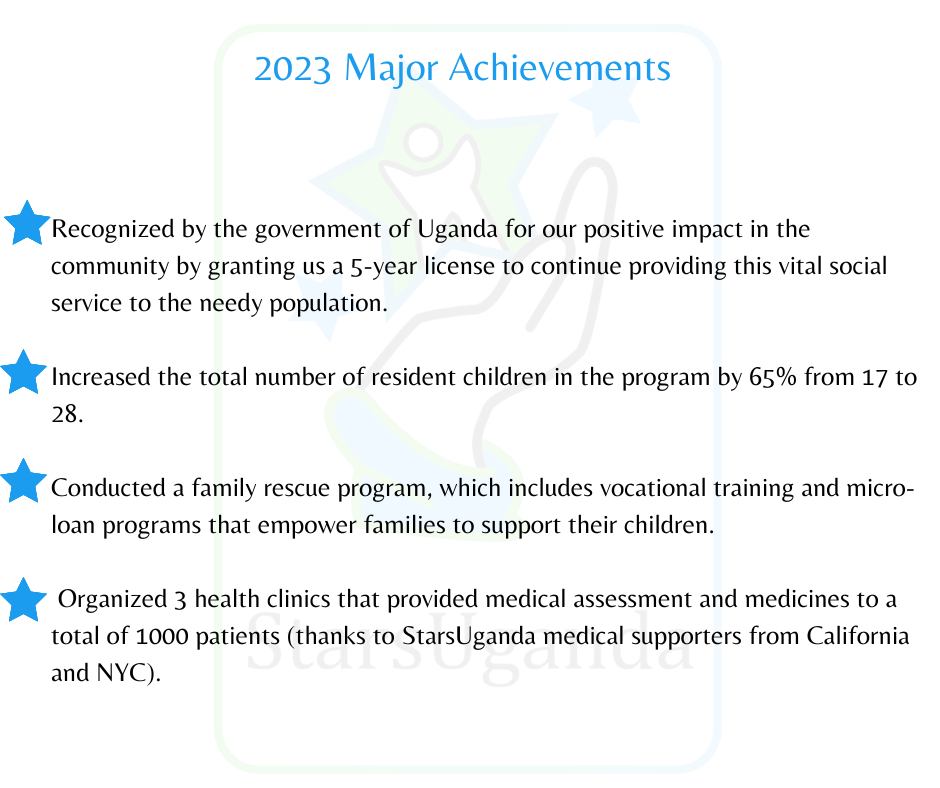 2023 Major Achievements

Recognized by the government of Uganda for our positive impact in the community by granting us a 5-year license to continue providing this vital social service to the needy population.

Increased the total number of resident children in the program by 65% from 17 to 28.

Conducted a family rescue program, which includes vocational training and micro-loan programs that empower families to support their children.

Organized 3 health clinics that provided medical assessment and medicines to a total of 1000 patients (thanks to StarsUganda medical supporters from California and NYC).

StarsUganda